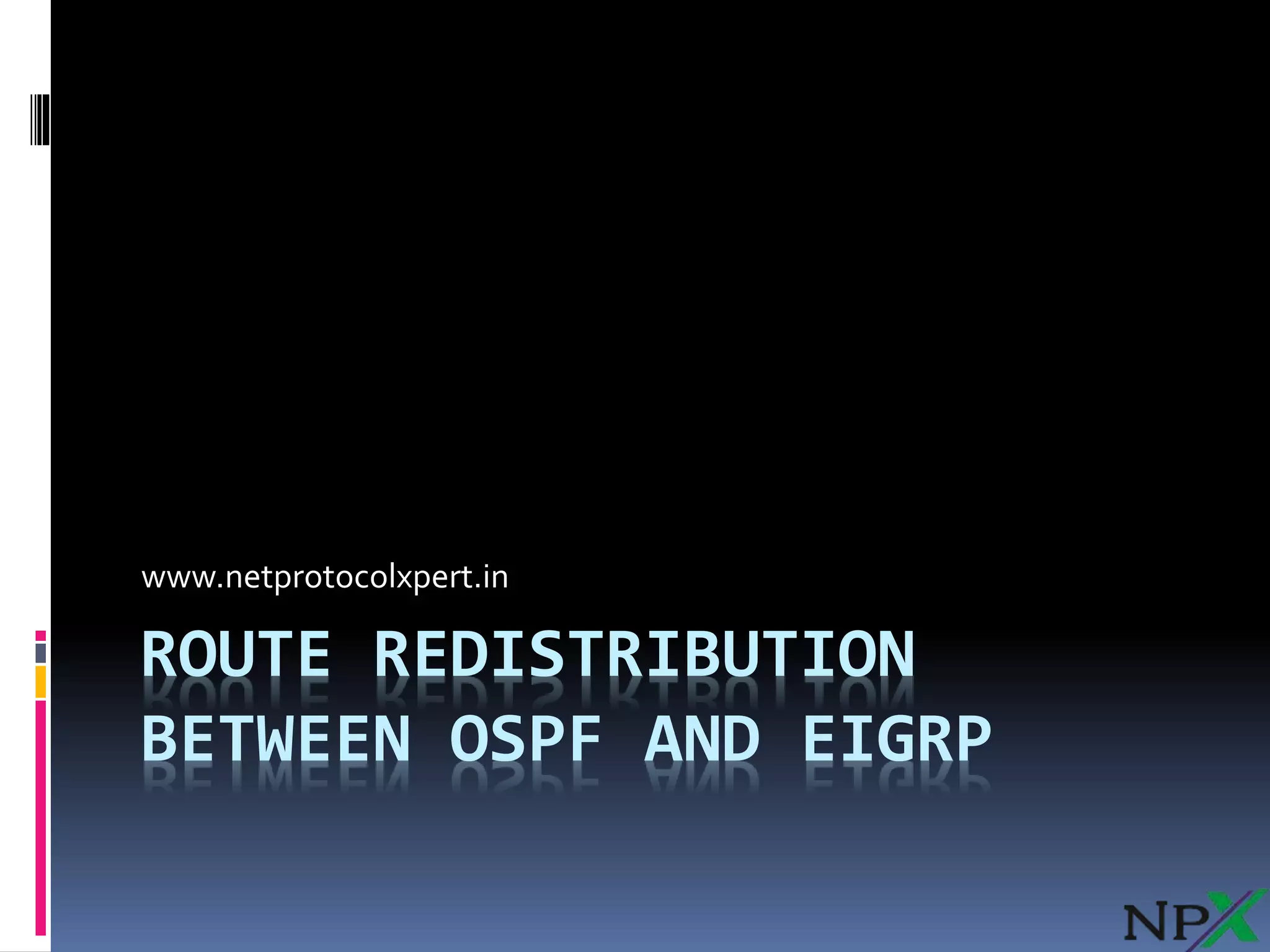 www.netprotocolxpert.in

ROUTE REDISTRIBUTION BETWEEN OSPF AND EIGRP

NPX